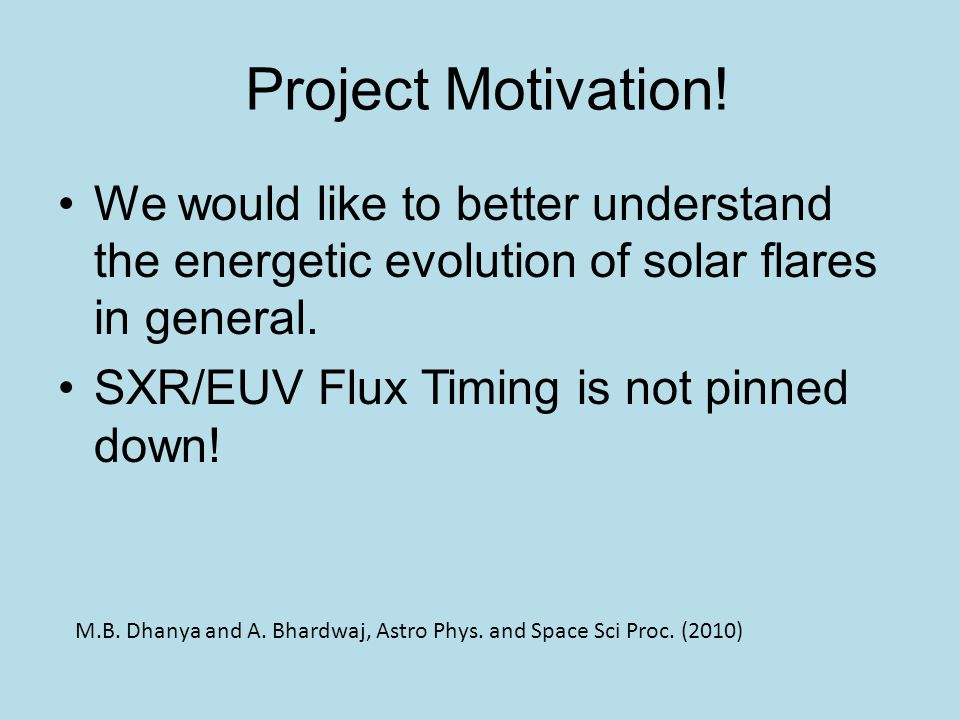 Project Motivation!

• We would like to better understand the energetic evolution of solar flares in general.

• SXR/EUV Flux Timing is not pinned down!

M.B. Dhanya and A. Bhardwaj, Astro Phys. and Space Sci Proc. (2010)